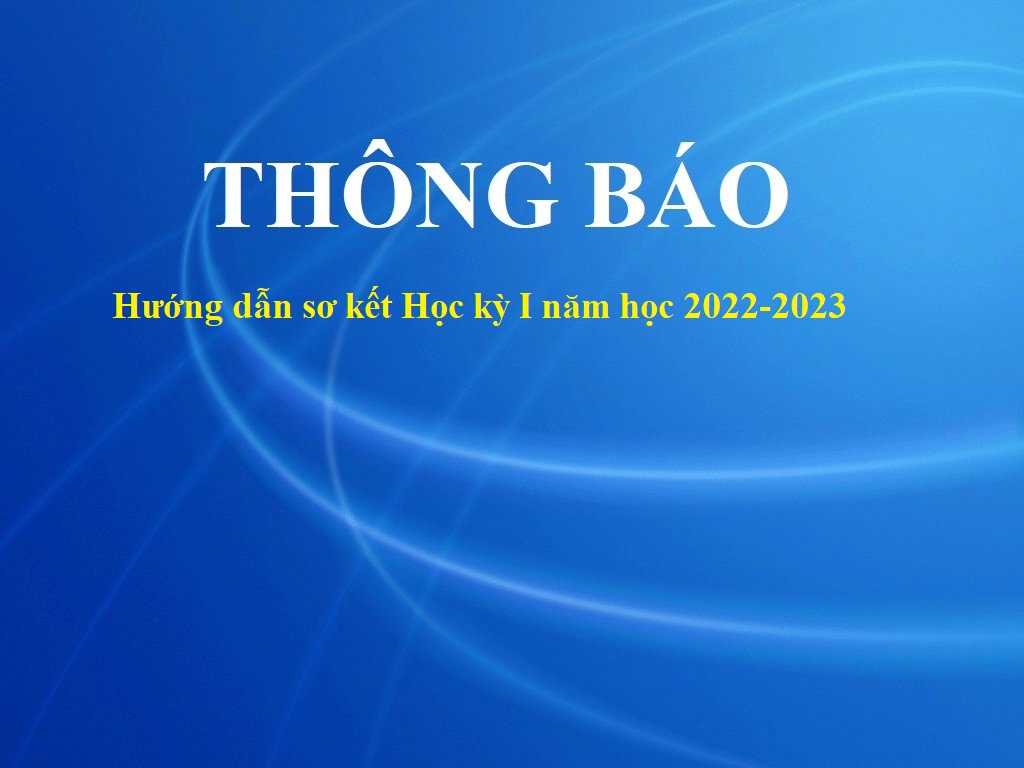 THÔNG BÁO

Hướng dẫn sơ kết Học kỳ I năm học 2022-2023